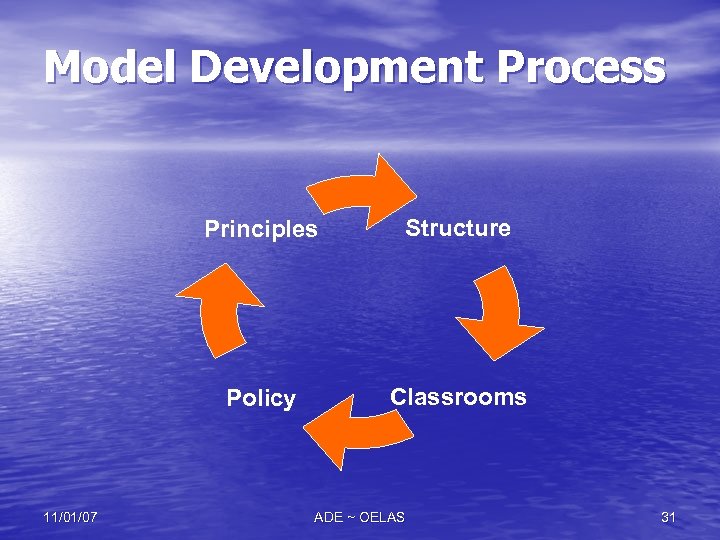 Model Development Process

Principles

Structure

Classrooms

Policy

11/01/07

ADE ~ OELAS

31